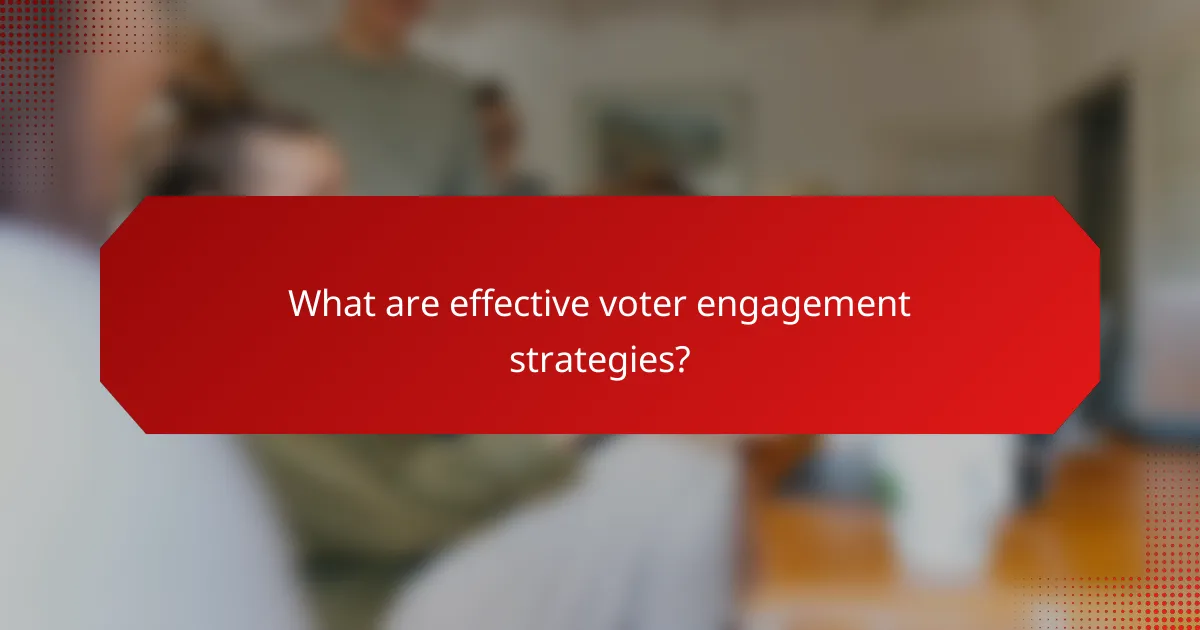 What are effective voter engagement strategies?